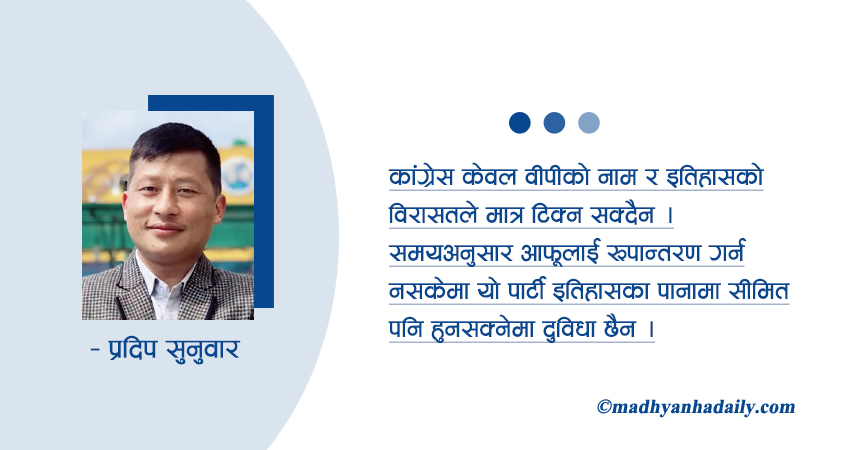 - प्रदिप सुनुवार

कांग्रेस केवल वीपीको नाम र इतिहासको विरासतले मात्र टिक्न सक्दैन । समयअनुसार आफूलाई रूपान्तरण गर्न नसकेमा यो पार्टी इतिहासका पानामा सीमित पनि हुनसक्नेमा दुविधा छैन ।

©madhyanhadaily.com